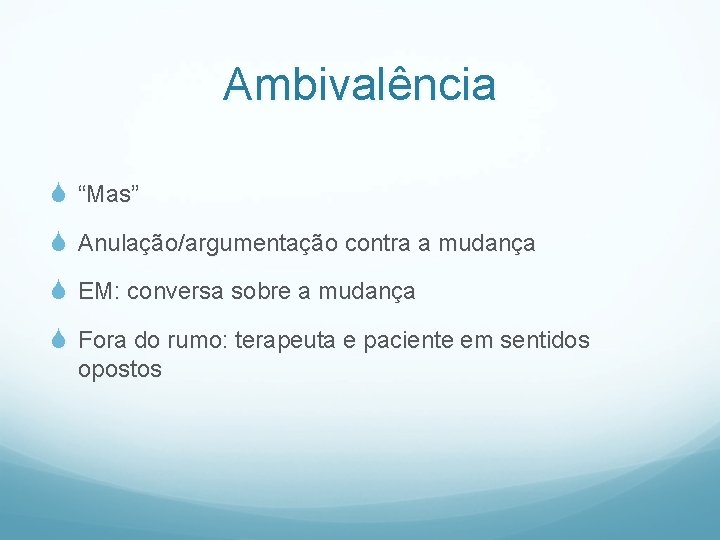 Ambivalência

“Mas”

Anulação/argumentação contra a mudança

EM: conversa sobre a mudança

Fora do rumo: terapeuta e paciente em sentidos opostos